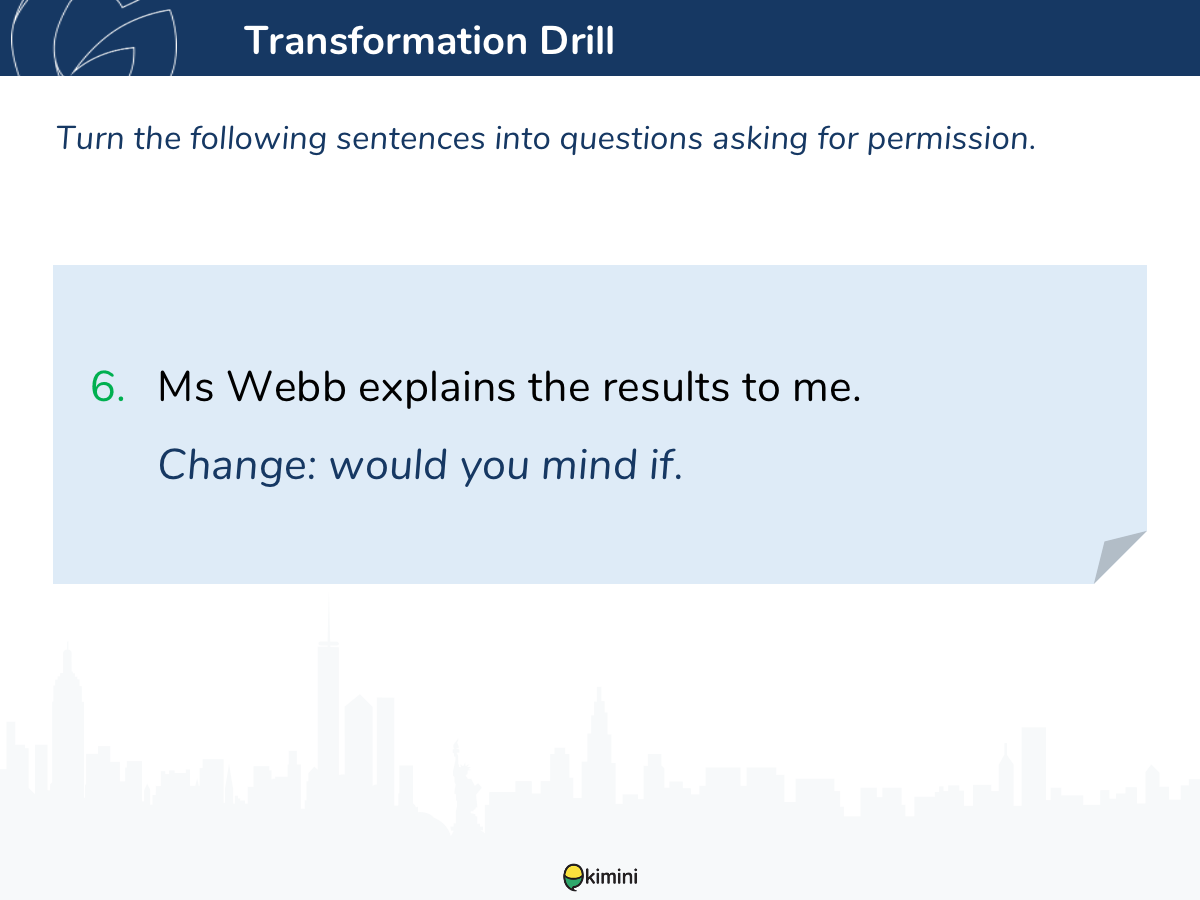 Transformation Drill

Turn the following sentences into questions asking for permission.

6. Ms Webb explains the results to me.

Change: would you mind if.

kimini